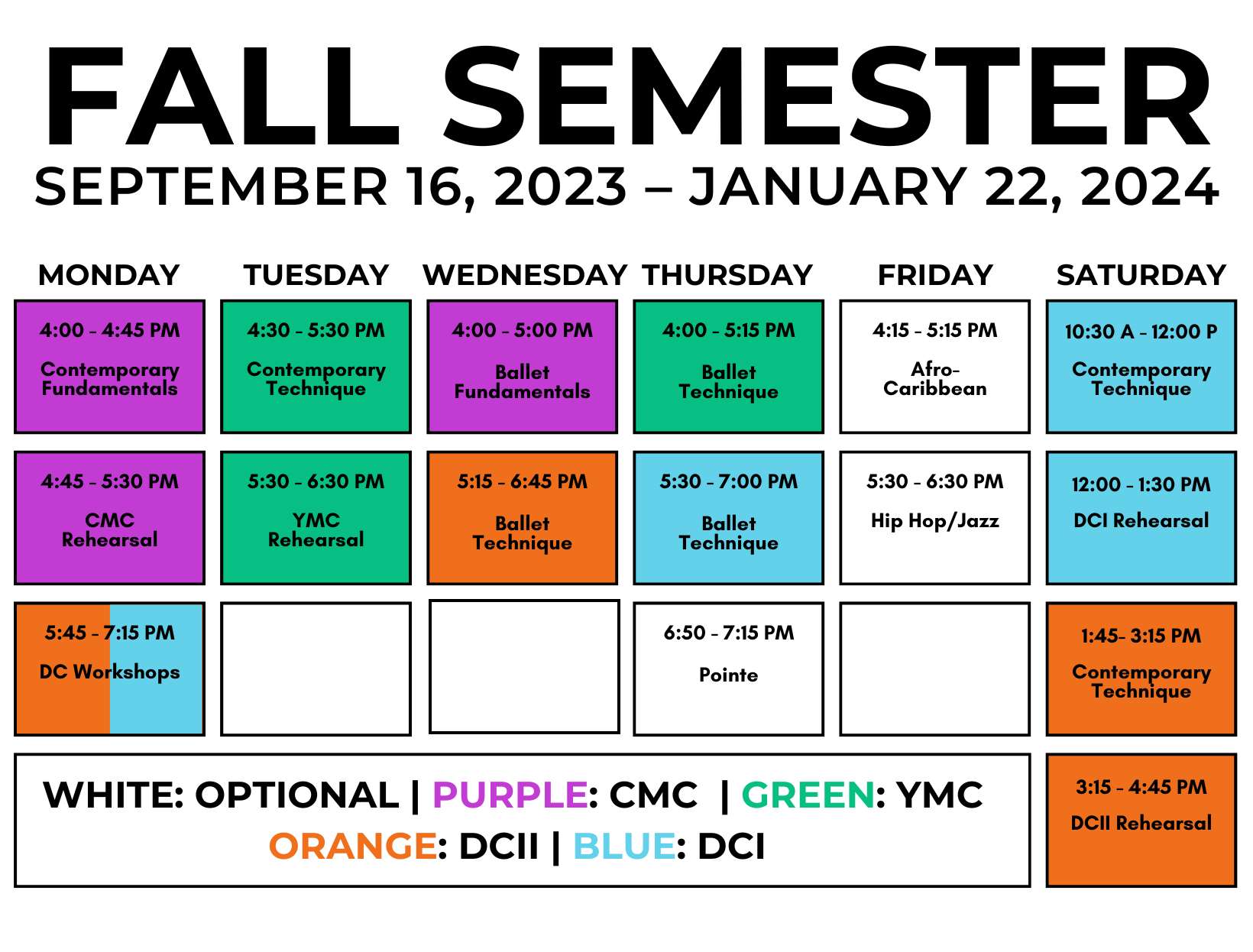 FALL SEMESTER
SEPTEMBER 16, 2023 – JANUARY 22, 2024

| MONDAY | TUESDAY | WEDNESDAY | THURSDAY | FRIDAY | SATURDAY |
|---|---|---|---|---|---|
| 4:00 - 4:45 PM Contemporary Fundamentals | 4:30 - 5:30 PM Contemporary Technique | 4:00 - 5:00 PM Ballet Fundamentals | 4:00 - 5:15 PM Ballet Technique | 4:15 - 5:15 PM Afro-Caribbean | 10:30 A - 12:00 P Contemporary Technique |
| 4:45 - 5:30 PM CMC Rehearsal | 5:30 - 6:30 PM YMC Rehearsal | 5:15 - 6:45 PM Ballet Technique | 5:30 - 7:00 PM Ballet Technique | 5:30 - 6:30 PM Hip Hop/Jazz | 12:00 - 1:30 PM DCI Rehearsal |
| 5:45 - 7:15 PM DC Workshops | | | 6:50 - 7:15 PM Pointe | | 1:45- 3:15 PM Contemporary Technique |
| | | | | | 3:15 - 4:45 PM DCII Rehearsal |

WHITE: OPTIONAL | PURPLE: CMC | GREEN: YMC
ORANGE: DCII | BLUE: DCI